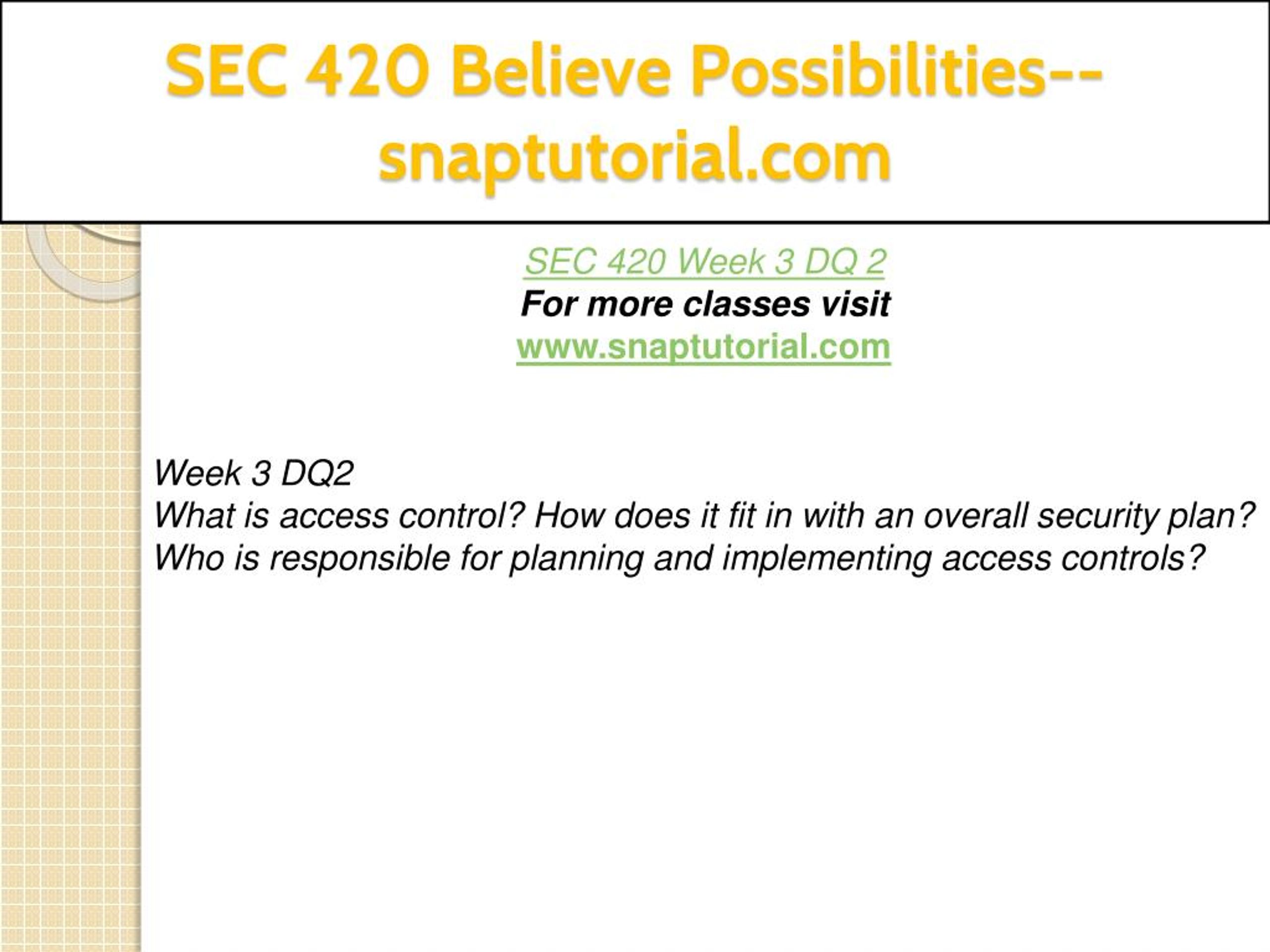 SEC 420 Believe Possibilities--snaptutorial.com

SEC 420 Week 3 DQ 2
For more classes visit
www.snaptutorial.com

Week 3 DQ2
What is access control? How does it fit in with an overall security plan? Who is responsible for planning and implementing access controls?